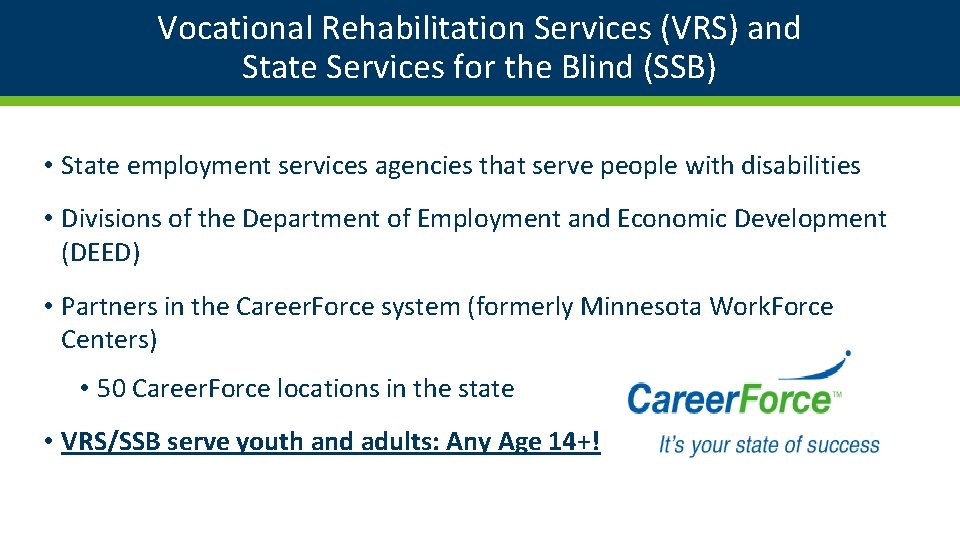 Vocational Rehabilitation Services (VRS) and State Services for the Blind (SSB)

• State employment services agencies that serve people with disabilities

• Divisions of the Department of Employment and Economic Development (DEED)

• Partners in the CareerForce system (formerly Minnesota WorkForce Centers)

• 50 CareerForce locations in the state

• VRS/SSB serve youth and adults: Any Age 14+!

CareerForce™
It's your state of success